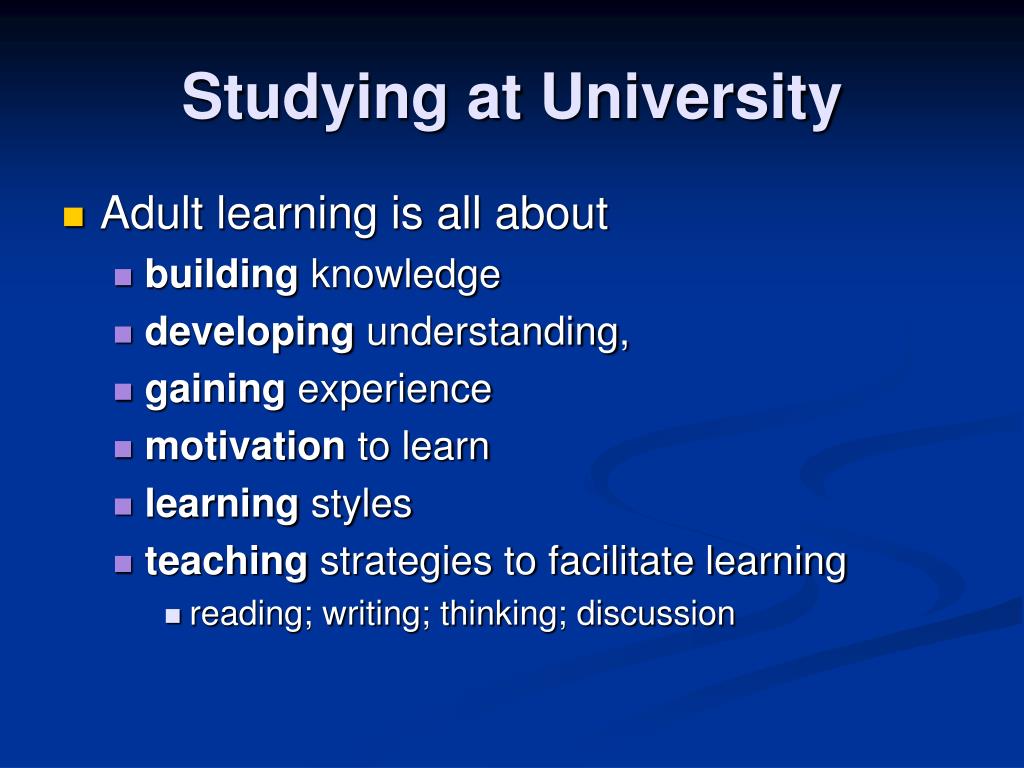 Studying at University

Adult learning is all about

building knowledge

developing understanding,

gaining experience

motivation to learn

learning styles

teaching strategies to facilitate learning

reading; writing; thinking; discussion